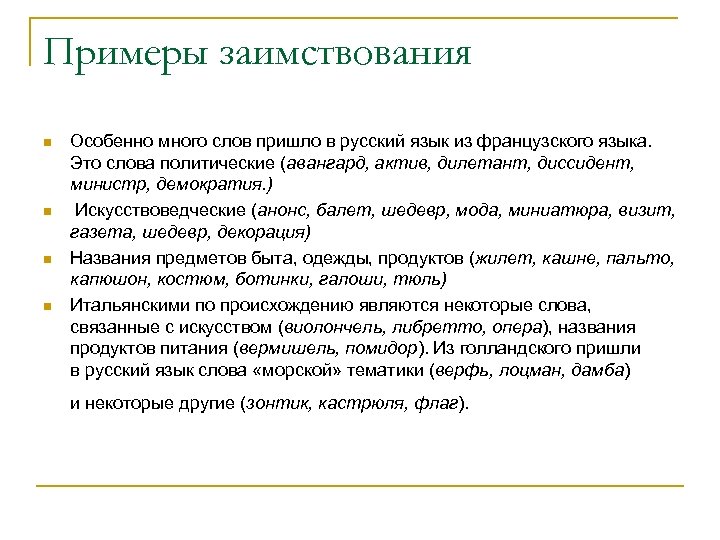 Примеры заимствования

Особенно много слов пришло в русский язык из французского языка. Это слова политические (авангард, актив, дилетант, диссидент, министр, демократия.)

Искусствоведческие (анонс, балет, шедевр, мода, миниатюра, визит, газета, шедевр, декорация)

Названия предметов быта, одежды, продуктов (жилет, кашне, пальто, капюшон, костюм, ботинки, галоши, тюль)

Итальянскими по происхождению являются некоторые слова, связанные с искусством (виолончель, либретто, опера), названия продуктов питания (вермишель, помидор). Из голландского пришли в русский язык слова «морской» тематики (верфь, лоцман, дамба)

и некоторые другие (зонтик, кастрюля, флаг).